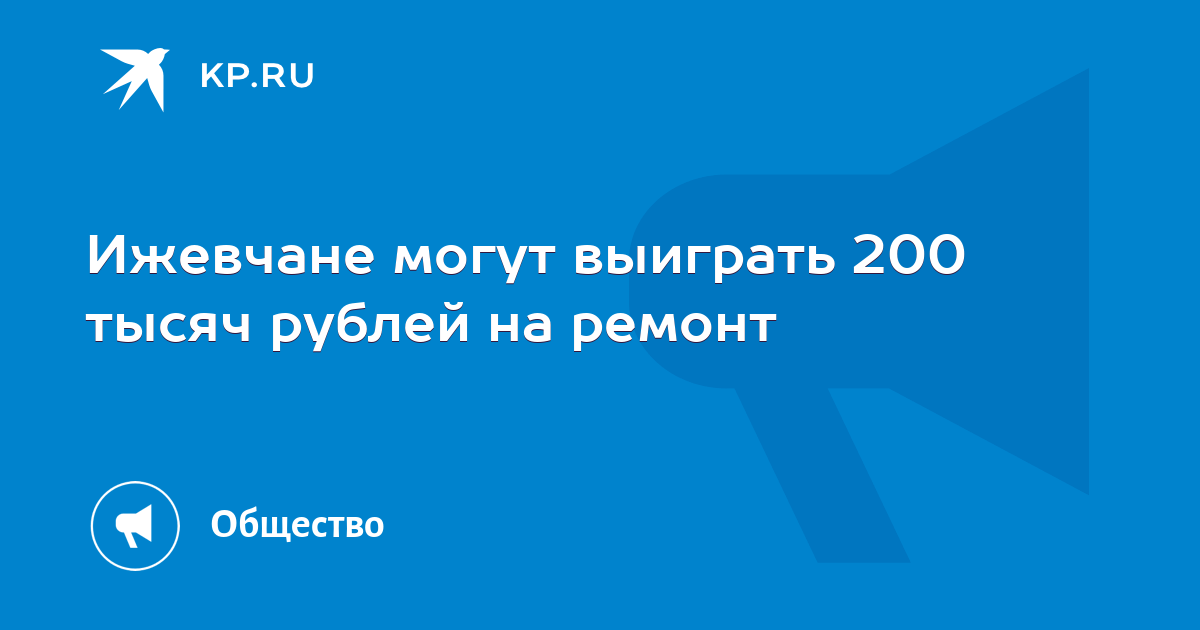 KP.RU

Ижевчане могут выиграть 200 тысяч рублей на ремонт

Общество